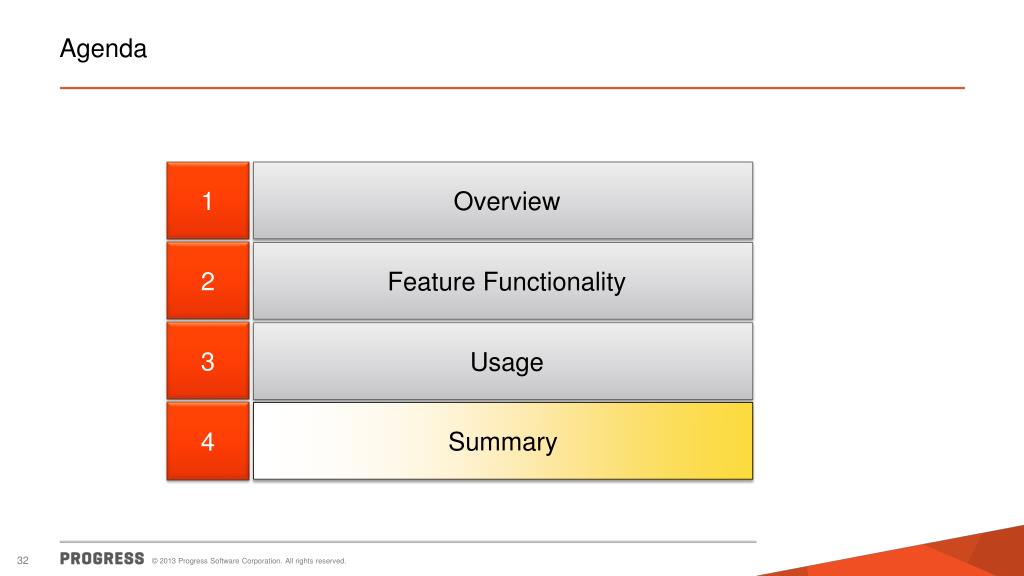 Agenda

1
Overview

2
Feature Functionality

3
Usage

4
Summary

32 PROGRESS © 2013 Progress Software Corporation. All rights reserved.